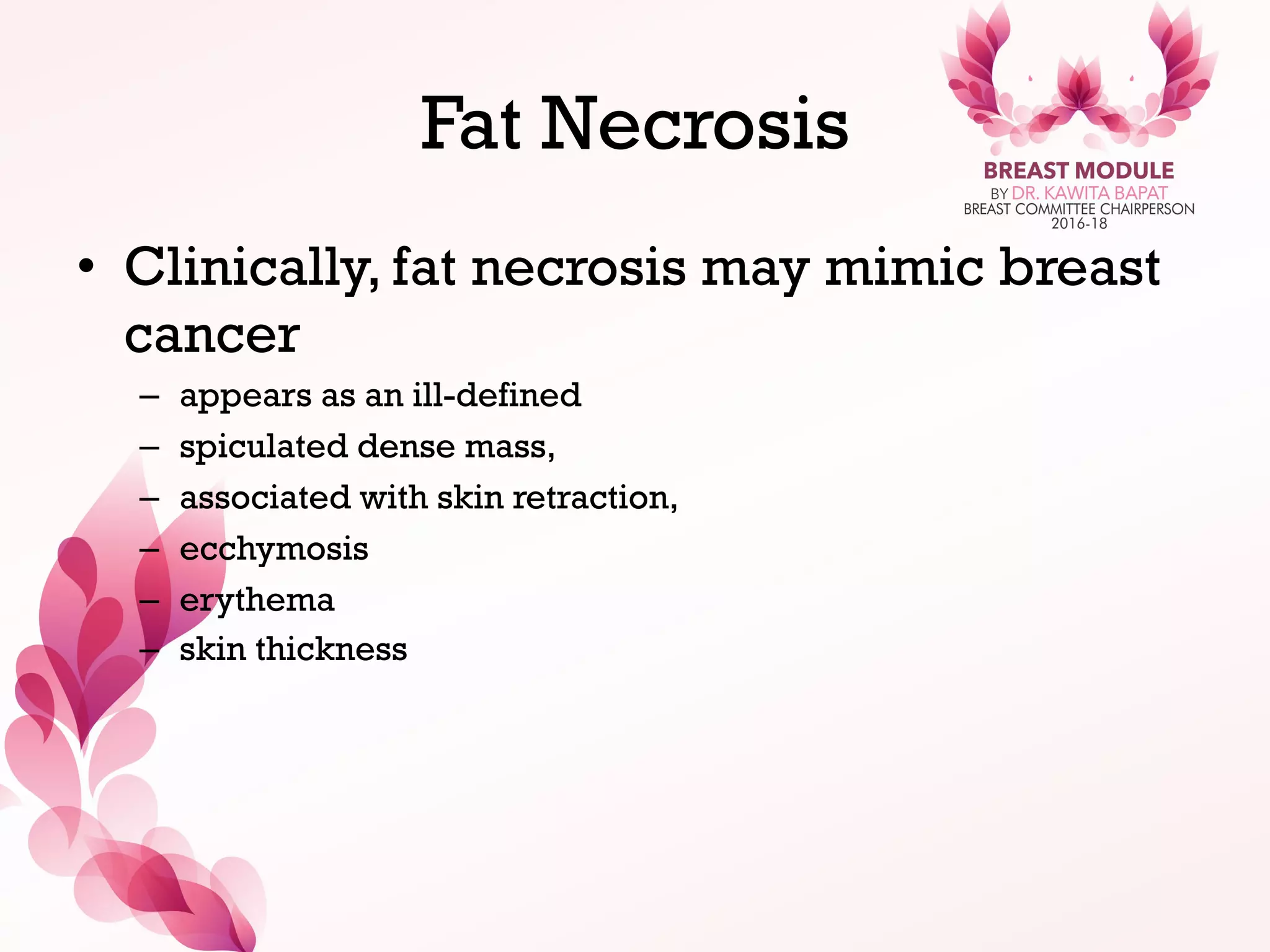 Fat Necrosis

BREAST MODULE
BY DR. KAWITA BAPAT
BREAST COMMITTEE CHAIRPERSON
2016-18

• Clinically, fat necrosis may mimic breast cancer
– appears as an ill-defined
– spiculated dense mass,
– associated with skin retraction,
– ecchymosis
– erythema
– skin thickness